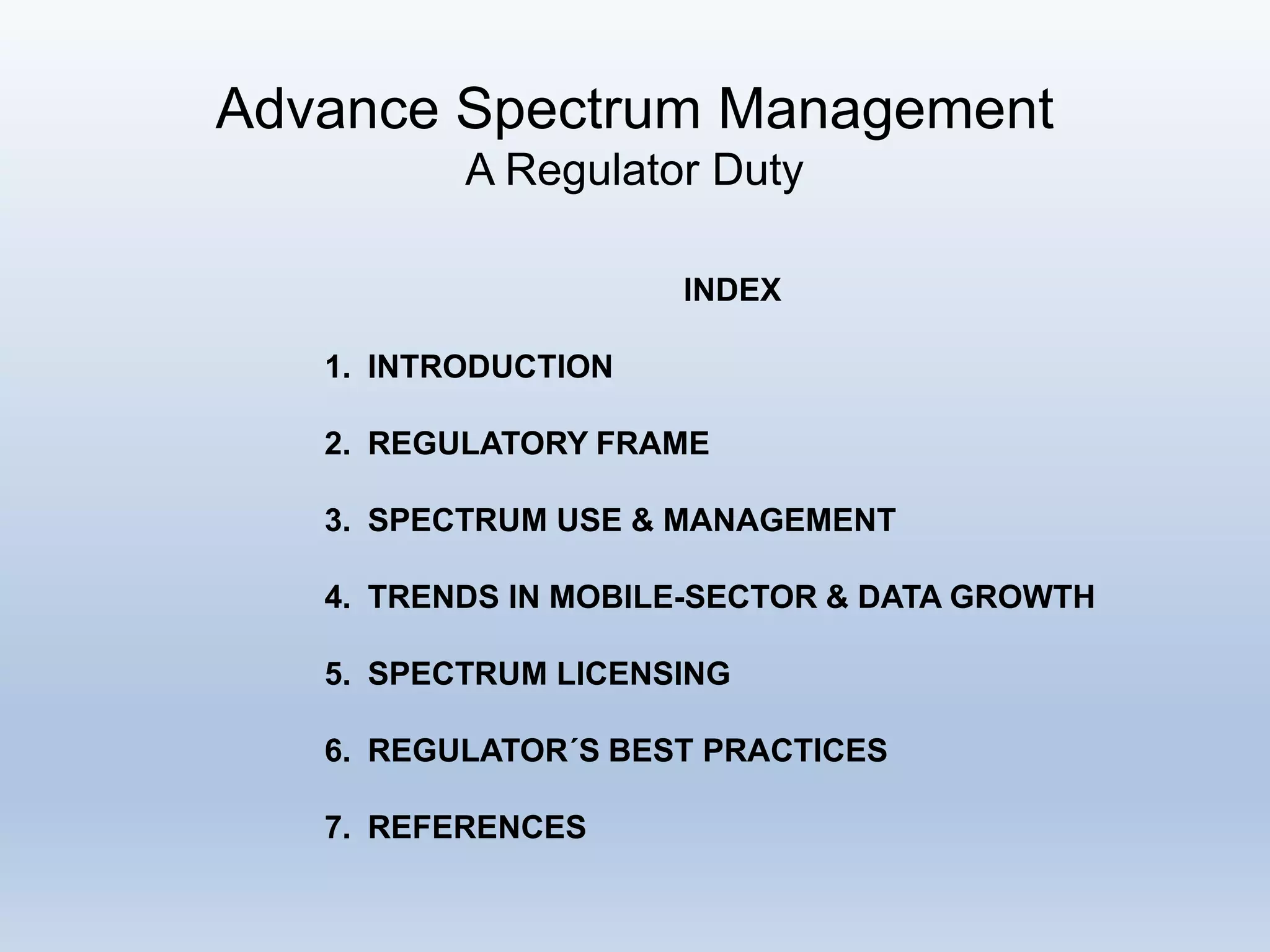 Advance Spectrum Management
A Regulator Duty

INDEX

1. INTRODUCTION

2. REGULATORY FRAME

3. SPECTRUM USE & MANAGEMENT

4. TRENDS IN MOBILE-SECTOR & DATA GROWTH

5. SPECTRUM LICENSING

6. REGULATOR´S BEST PRACTICES

7. REFERENCES